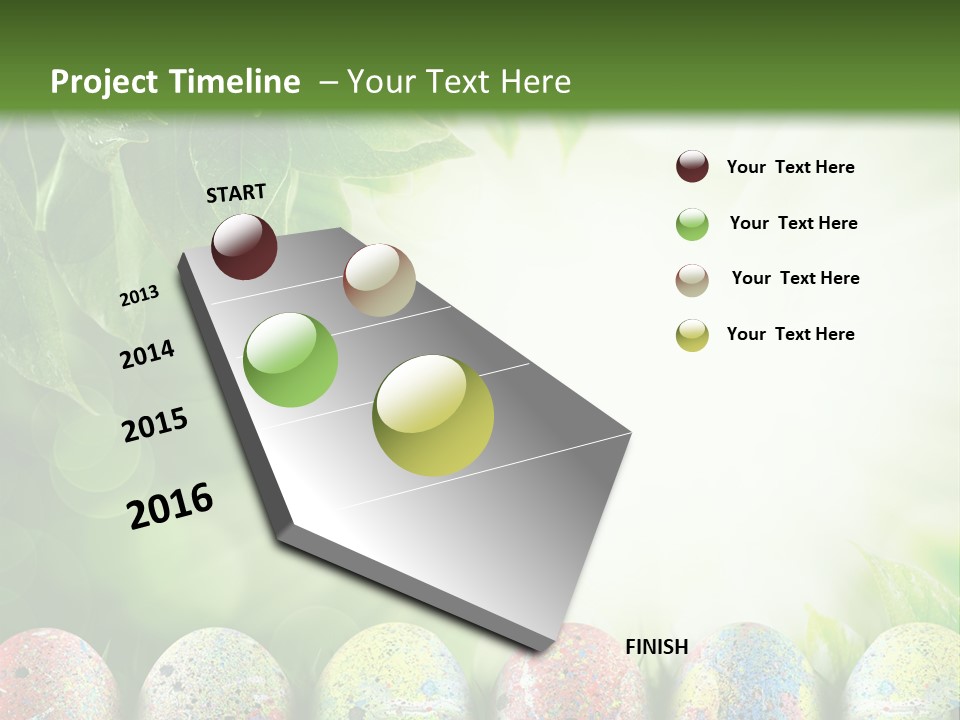 Project Timeline – Your Text Here

START

2013

2014

2015

2016

FINISH

Your Text Here

Your Text Here

Your Text Here

Your Text Here